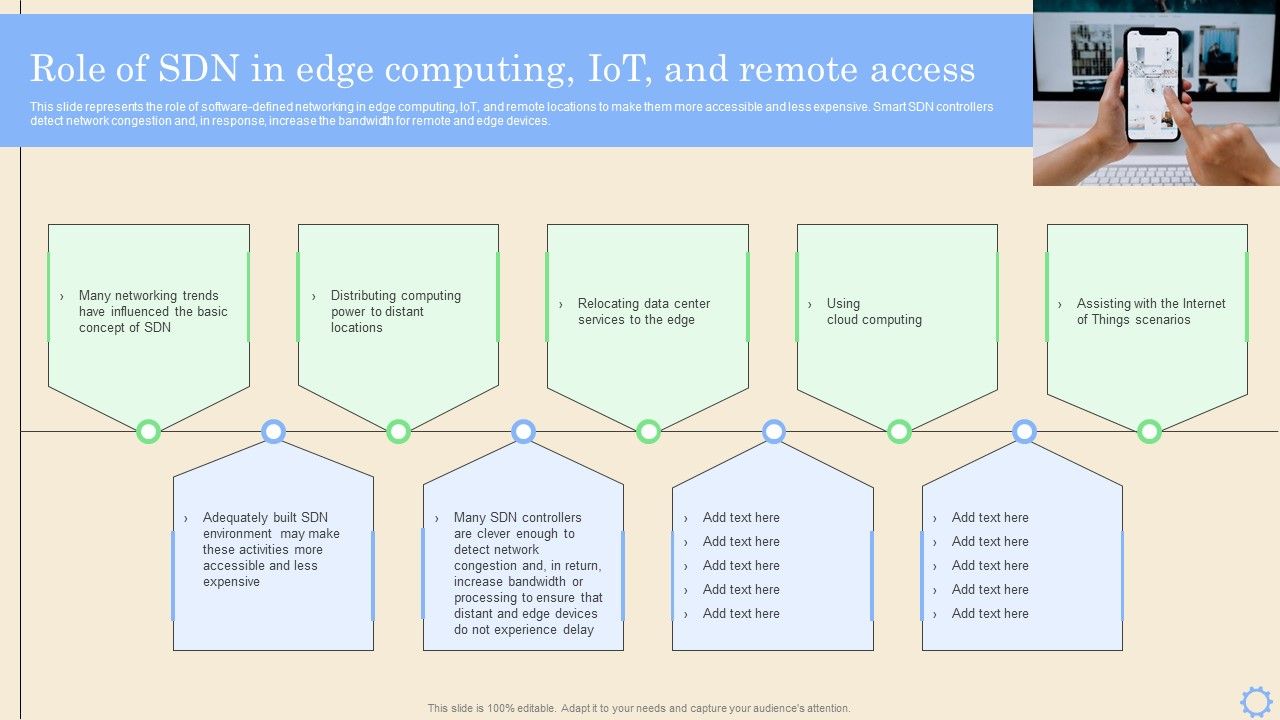 Role of SDN in edge computing, IoT, and remote access

This slide represents the role of software-defined networking in edge computing, IoT, and remote locations to make them more accessible and less expensive. Smart SDN controllers detect network congestion and, in response, increase the bandwidth for remote and edge devices.

› Many networking trends have influenced the basic concept of SDN

› Distributing computing power to distant locations

› Relocating data center services to the edge

› Using cloud computing

› Assisting with the Internet of Things scenarios

› Adequately built SDN environment may make these activities more accessible and less expensive

› Many SDN controllers are clever enough to detect network congestion and, in return, increase bandwidth or processing to ensure that distant and edge devices do not experience delay

› Add text here
› Add text here
› Add text here
› Add text here
› Add text here

› Add text here
› Add text here
› Add text here
› Add text here
› Add text here

This slide is 100% editable. Adapt it to your needs and capture your audience's attention.